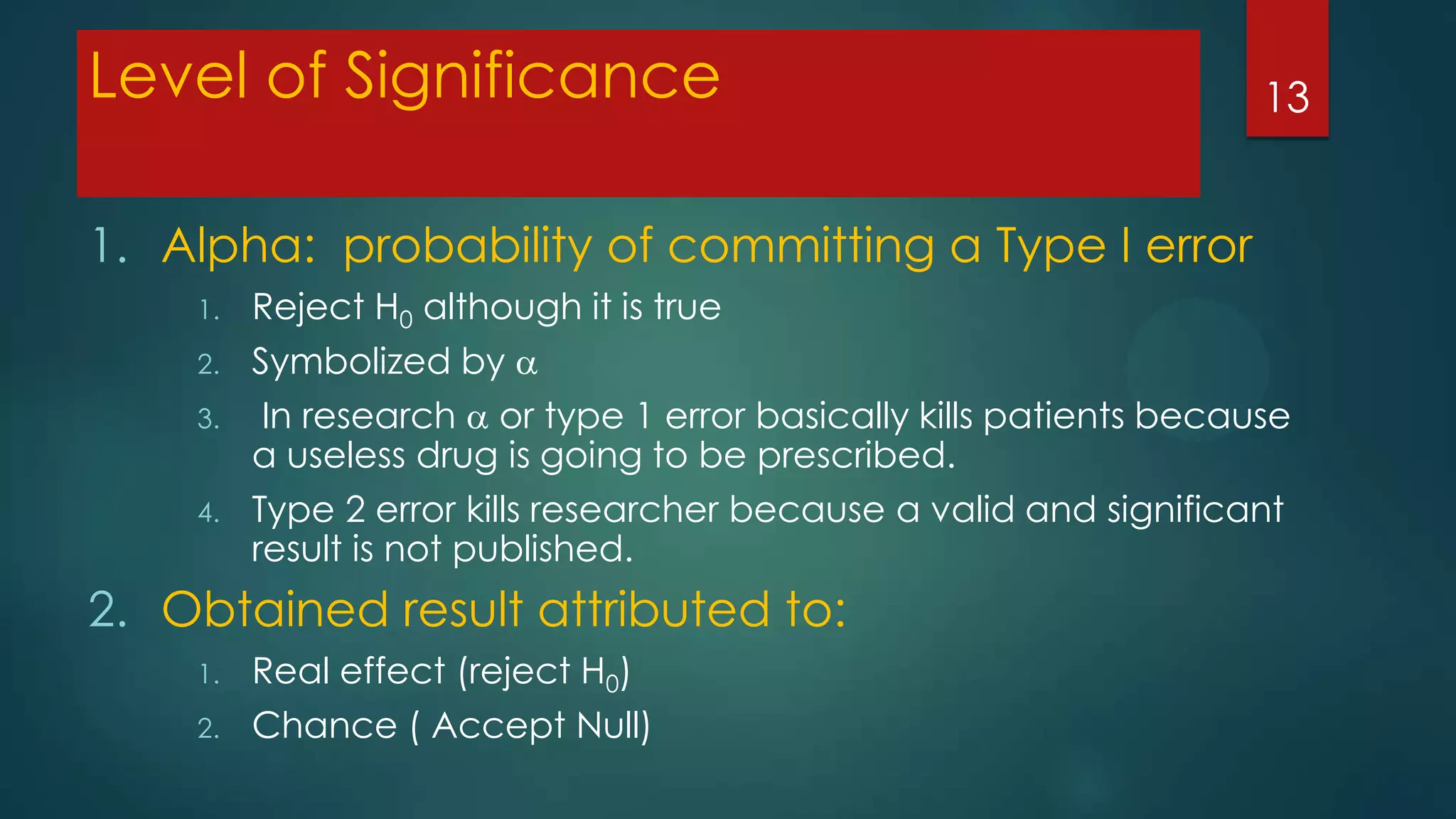 Level of Significance

13

1. Alpha: probability of committing a Type I error

1. Reject $H_0$ although it is true
2. Symbolized by $\alpha$
3. In research $\alpha$ or type 1 error basically kills patients because a useless drug is going to be prescribed.
4. Type 2 error kills researcher because a valid and significant result is not published.

2. Obtained result attributed to:

1. Real effect (reject $H_0$)
2. Chance ( Accept Null)